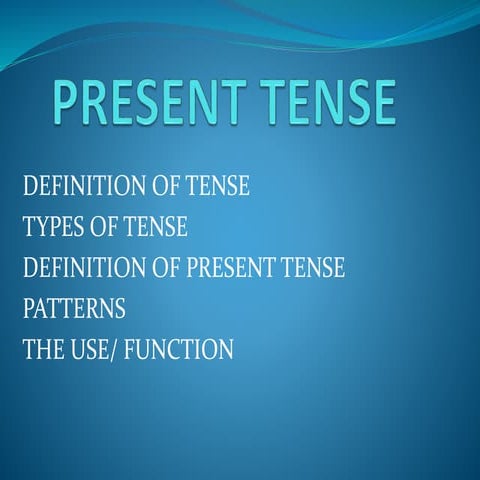 PRESENT TENSE

DEFINITION OF TENSE
TYPES OF TENSE
DEFINITION OF PRESENT TENSE
PATTERNS
THE USE/ FUNCTION